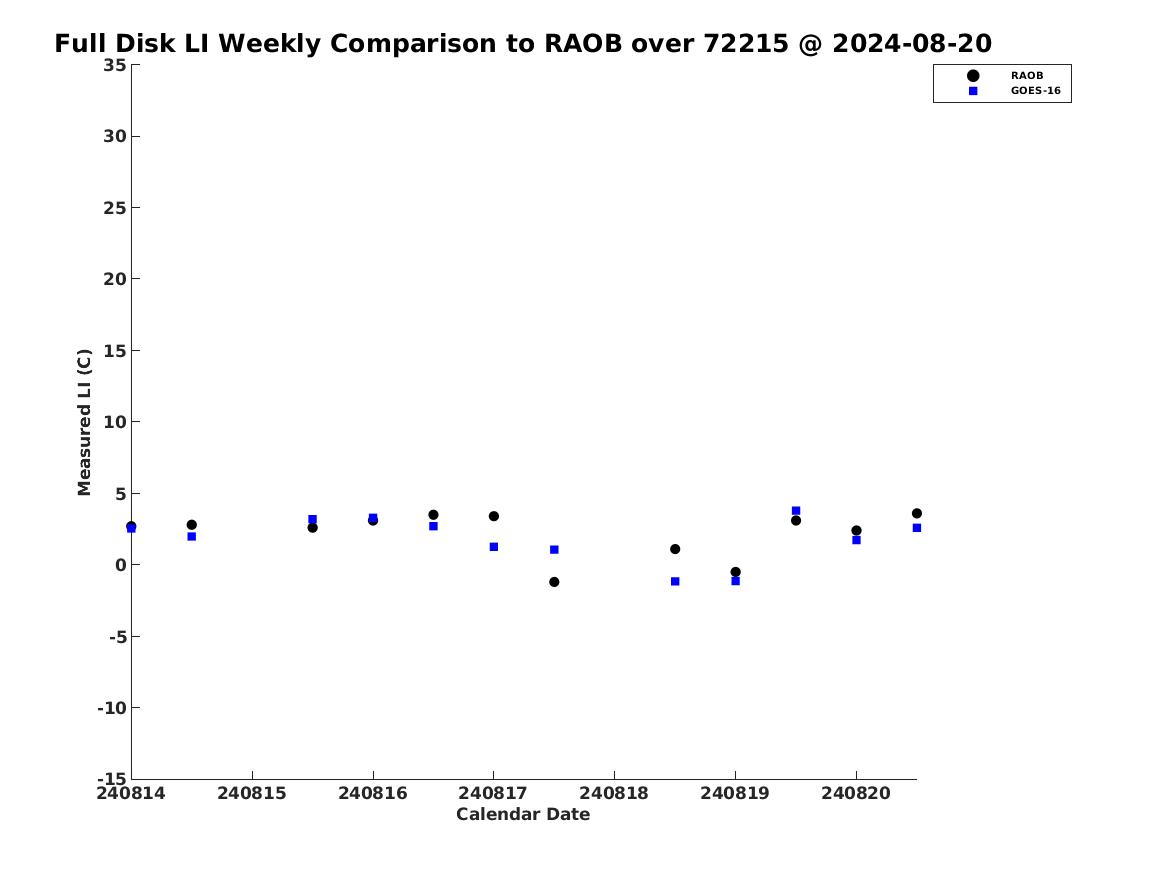 Full Disk LI Weekly Comparison to RAOB over 72215 @ 2024-08-20

RAOB
GOES-16

Measured LI (C)

35
30
25
20
15
10
5
0
-5
-10
-15

240814 240815 240816 240817 240818 240819 240820

Calendar Date